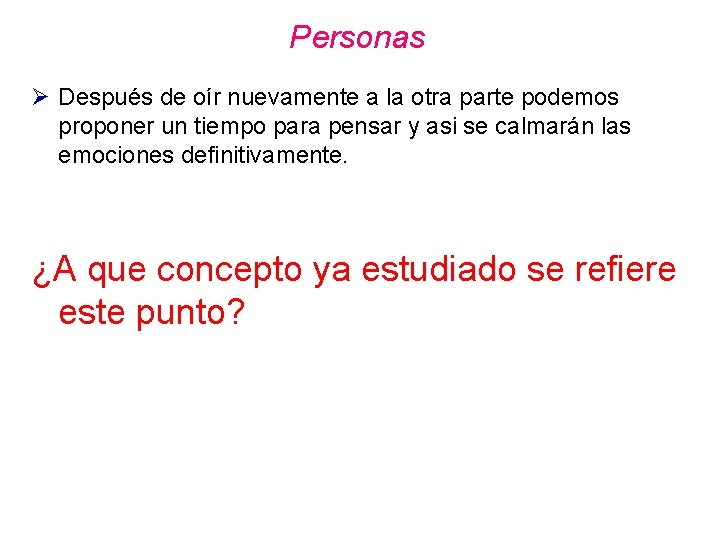 Personas

➢ Después de oír nuevamente a la otra parte podemos proponer un tiempo para pensar y asi se calmarán las emociones definitivamente.

¿A que concepto ya estudiado se refiere este punto?